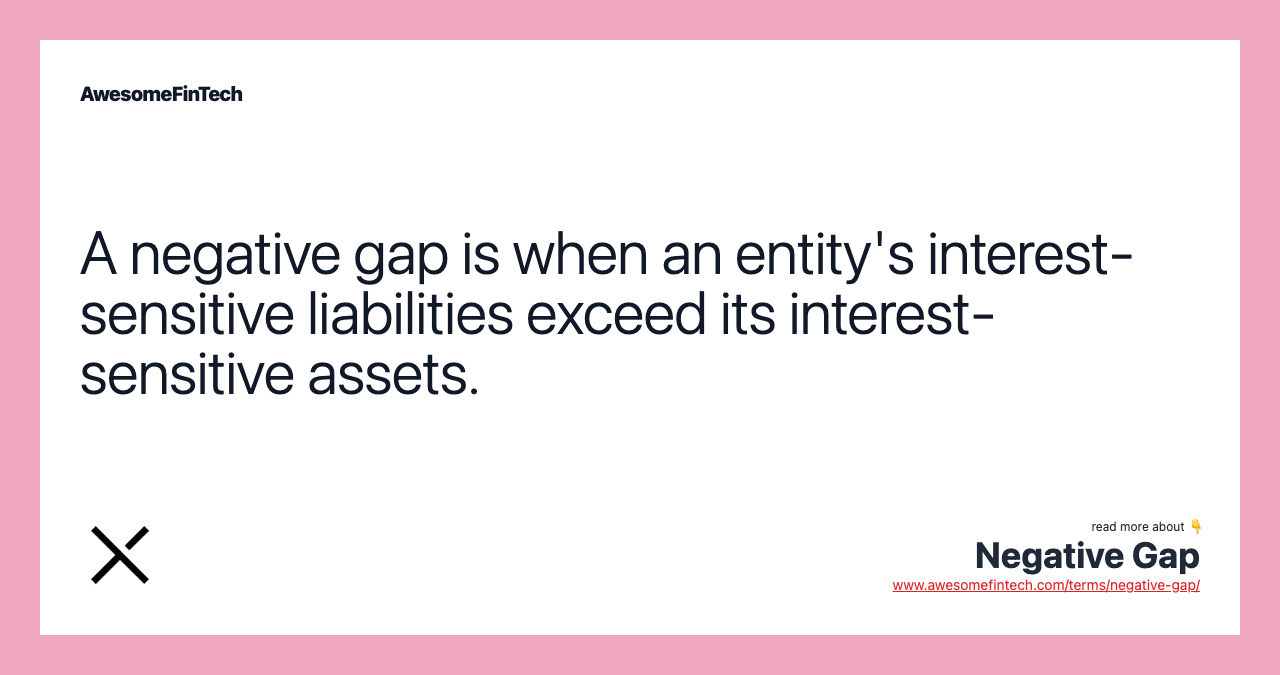 AwesomeFinTech

A negative gap is when an entity's interest-sensitive liabilities exceed its interest-sensitive assets.

read more about 👇
Negative Gap
www.awesomefintech.com/terms/negative-gap/